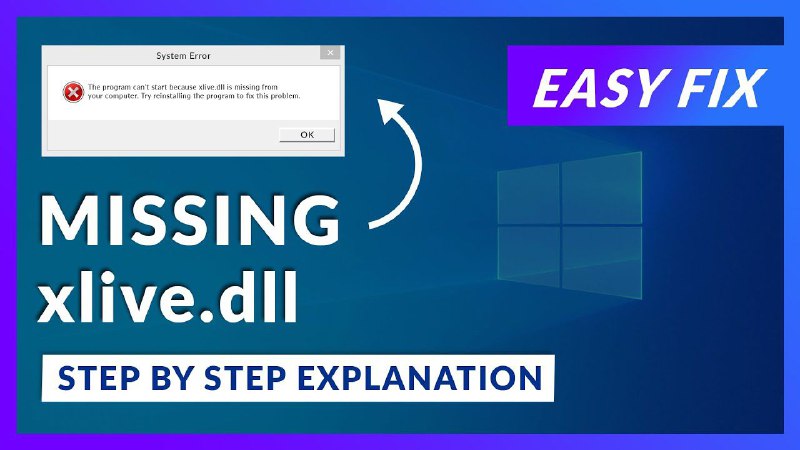 System Error

The program can't start because xlive.dll is missing from your computer. Try reinstalling the program to fix this problem.

OK

EASY FIX

MISSING
xlive.dll

STEP BY STEP EXPLANATION